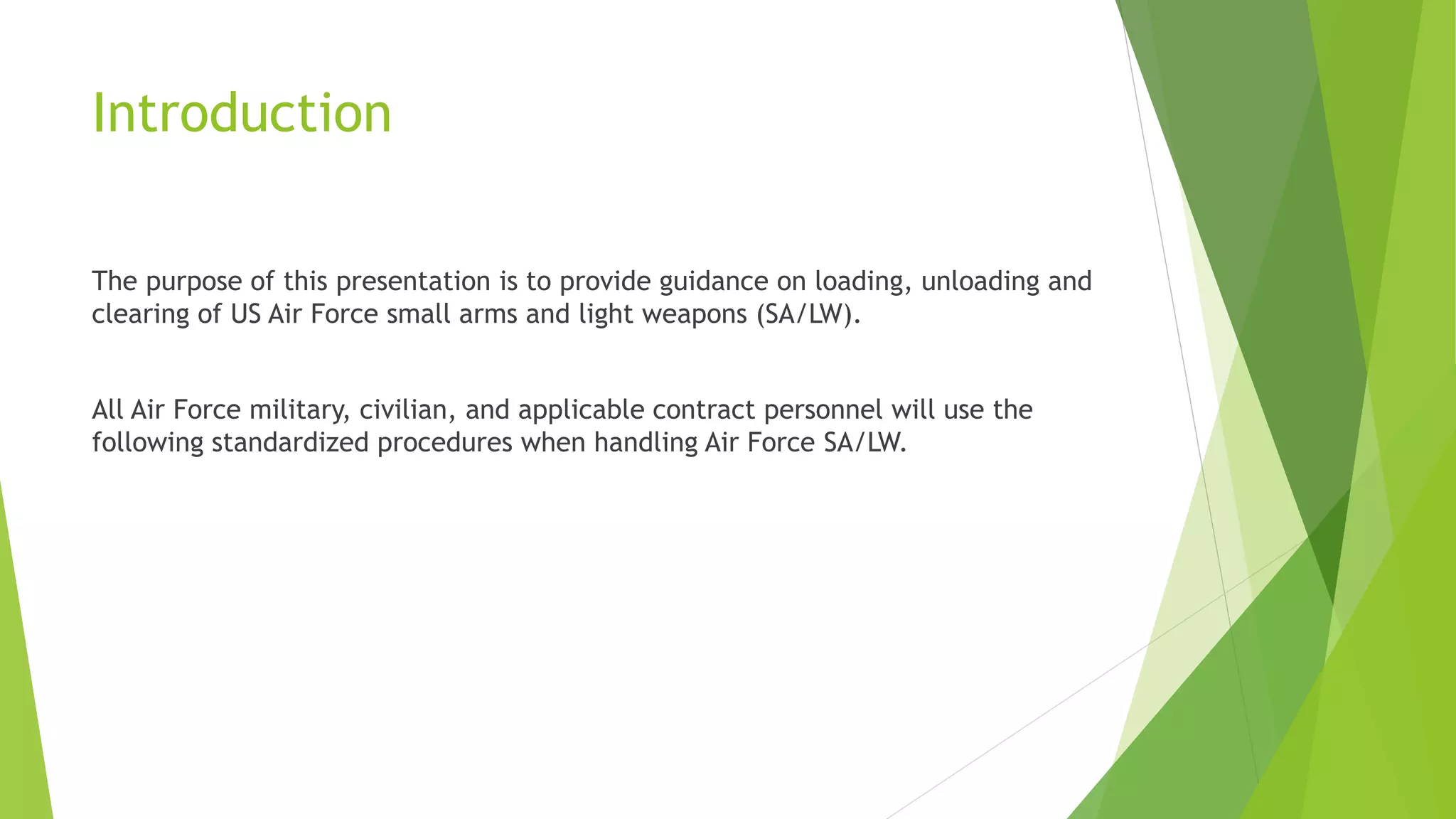 Introduction

The purpose of this presentation is to provide guidance on loading, unloading and clearing of US Air Force small arms and light weapons (SA/LW).

All Air Force military, civilian, and applicable contract personnel will use the following standardized procedures when handling Air Force SA/LW.